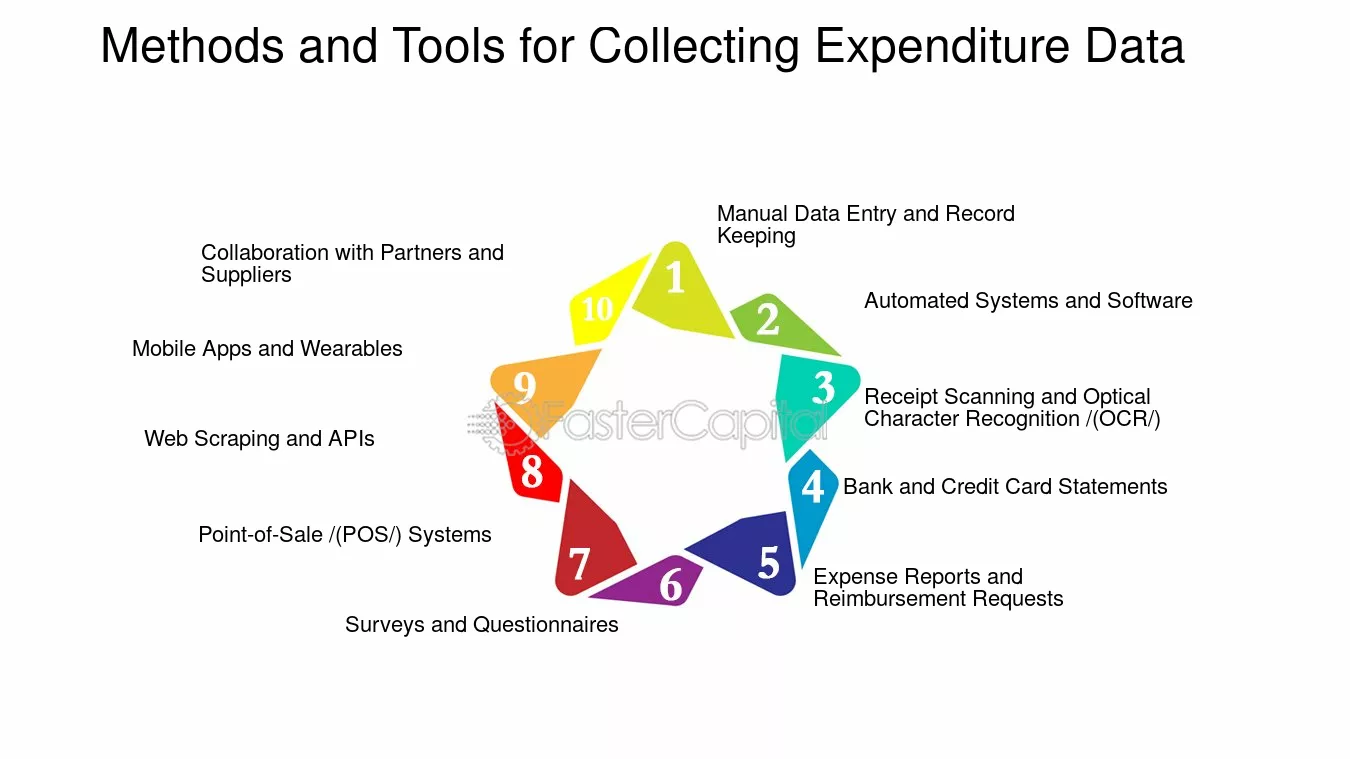 Methods and Tools for Collecting Expenditure Data

1
Manual Data Entry and Record Keeping

2
Automated Systems and Software

3
Receipt Scanning and Optical Character Recognition /(OCR/)

4
Bank and Credit Card Statements

5
Expense Reports and Reimbursement Requests

6
Surveys and Questionnaires

7
Point-of-Sale /(POS/) Systems

8
Web Scraping and APIs

9
Mobile Apps and Wearables

10
Collaboration with Partners and Suppliers

FasterCapital